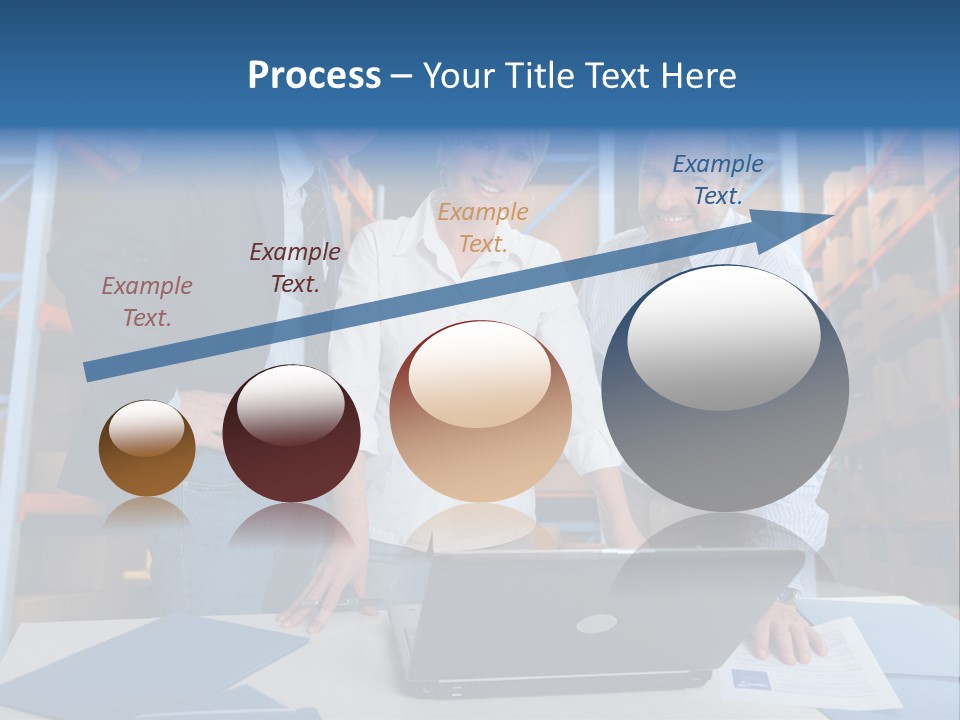 Process – Your Title Text Here

Example Text.

Example Text.

Example Text.

Example Text.